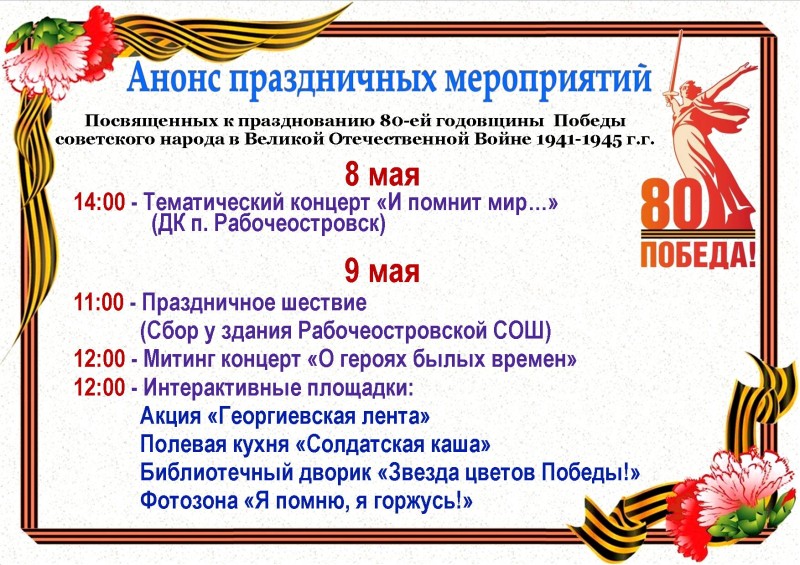 Анонс праздничных мероприятий

Посвященных к празднованию 80-ей годовщины Победы советского народа в Великой Отечественной Войне 1941-1945 г.г.

80
ПОБЕДА!

8 мая

14:00 - Тематический концерт «И помнит мир…» (ДК п. Рабочеостровск)

9 мая

11:00 - Праздничное шествие (Сбор у здания Рабочеостровской СОШ)

12:00 - Митинг концерт «О героях былых времен»

12:00 - Интерактивные площадки:
Акция «Георгиевская лента»
Полевая кухня «Солдатская каша»
Библиотечный дворик «Звезда цветов Победы!»
Фотозона «Я помню, я горжусь!»